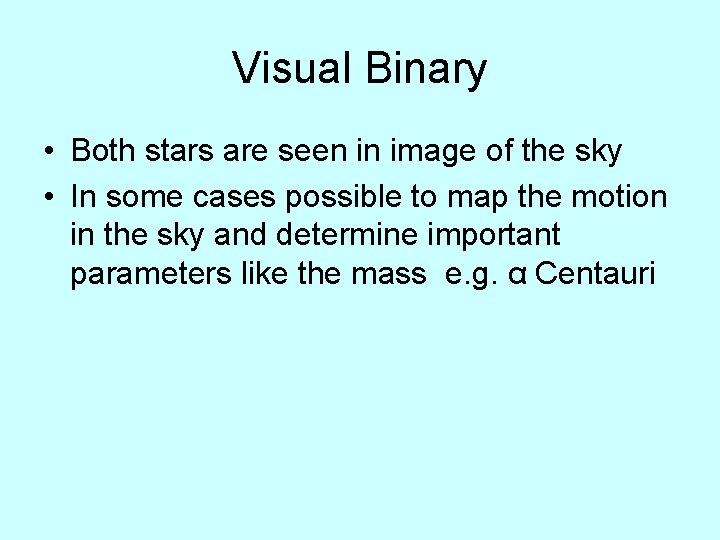 Visual Binary

• Both stars are seen in image of the sky
• In some cases possible to map the motion in the sky and determine important parameters like the mass e.g. α Centauri